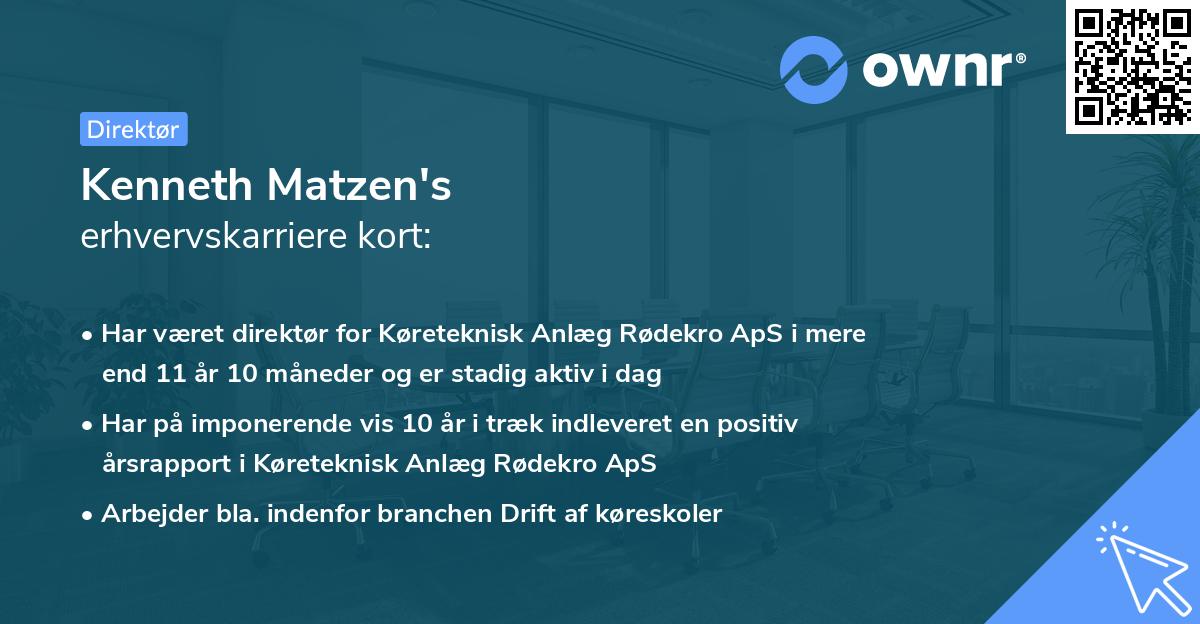 ownr®

Direktør

Kenneth Matzen's erhvervskarriere kort:

• Har været direktør for Køreteknisk Anlæg Rødekro ApS i mere end 11 år 10 måneder og er stadig aktiv i dag

• Har på imponerende vis 10 år i træk indleveret en positiv årsrapport i Køreteknisk Anlæg Rødekro ApS

• Arbejder bla. indenfor branchen Drift af køreskoler